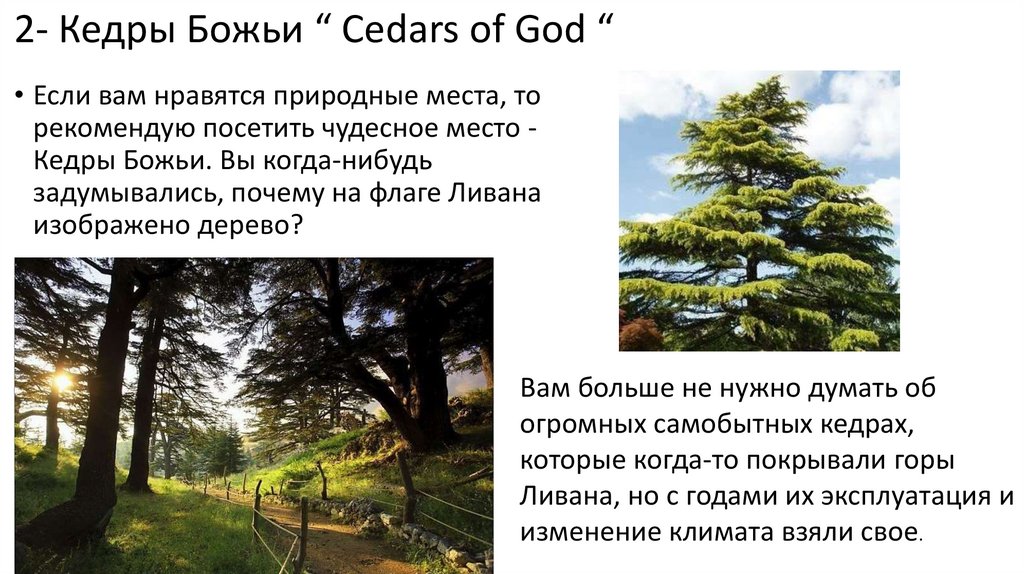 2- Кедры Божьи “ Cedars of God “

• Если вам нравятся природные места, то рекомендую посетить чудесное место - Кедры Божьи. Вы когда-нибудь задумывались, почему на флаге Ливана изображено дерево?

Вам больше не нужно думать об огромных самобытных кедрах, которые когда-то покрывали горы Ливана, но с годами их эксплуатация и изменение климата взяли свое.